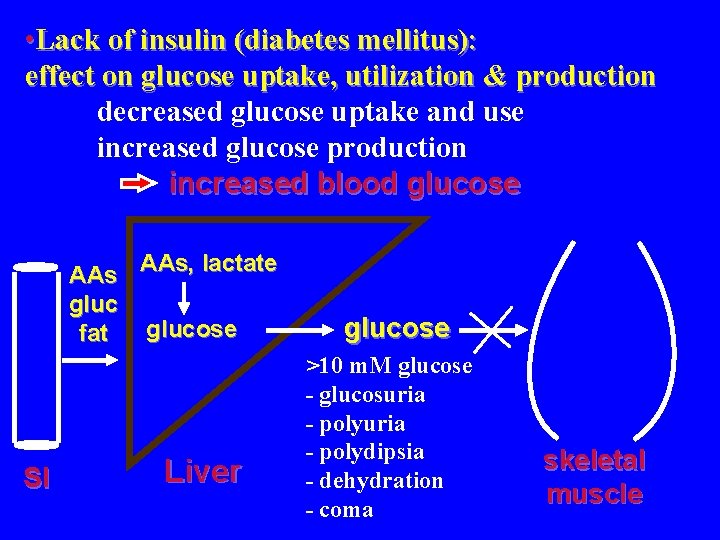 •Lack of insulin (diabetes mellitus):
effect on glucose uptake, utilization & production
decreased glucose uptake and use
increased glucose production
increased blood glucose

AAs
gluc
fat

AAs, lactate

glucose

glucose

>10 mM glucose
- glucosuria
- polyuria
- polydipsia
- dehydration
- coma

SI

Liver

skeletal
muscle